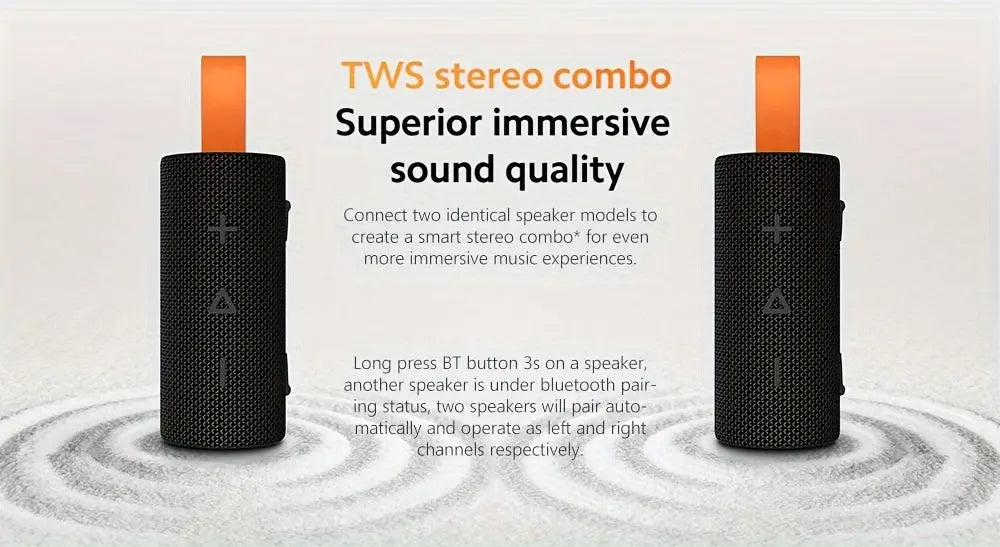 TWS stereo combo
Superior immersive sound quality

Connect two identical speaker models to create a smart stereo combo* for even more immersive music experiences.

Long press BT button 3s on a speaker, another speaker is under bluetooth pairing status, two speakers will pair automatically and operate as left and right channels respectively.